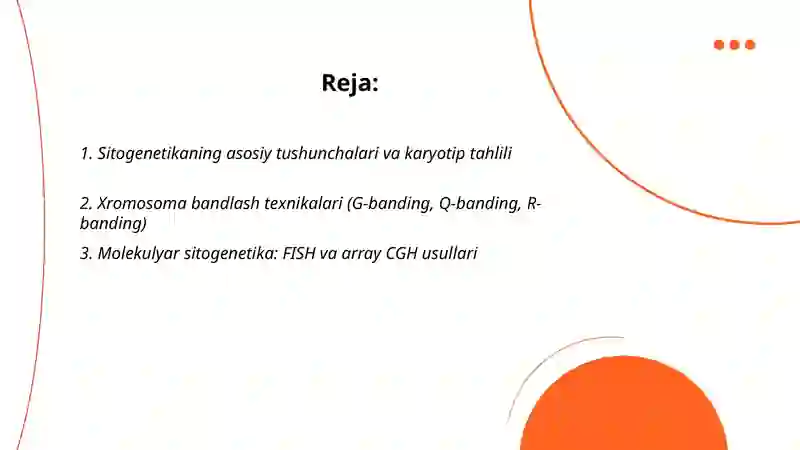 Reja:

1. Sitogenetikaning asosiy tushunchalari va karyotip tahlili

2. Xromosoma bandlash texnikalari (G-banding, Q-banding, R-banding)

3. Molekulyar sitogenetika: FISH va array CGH usullari